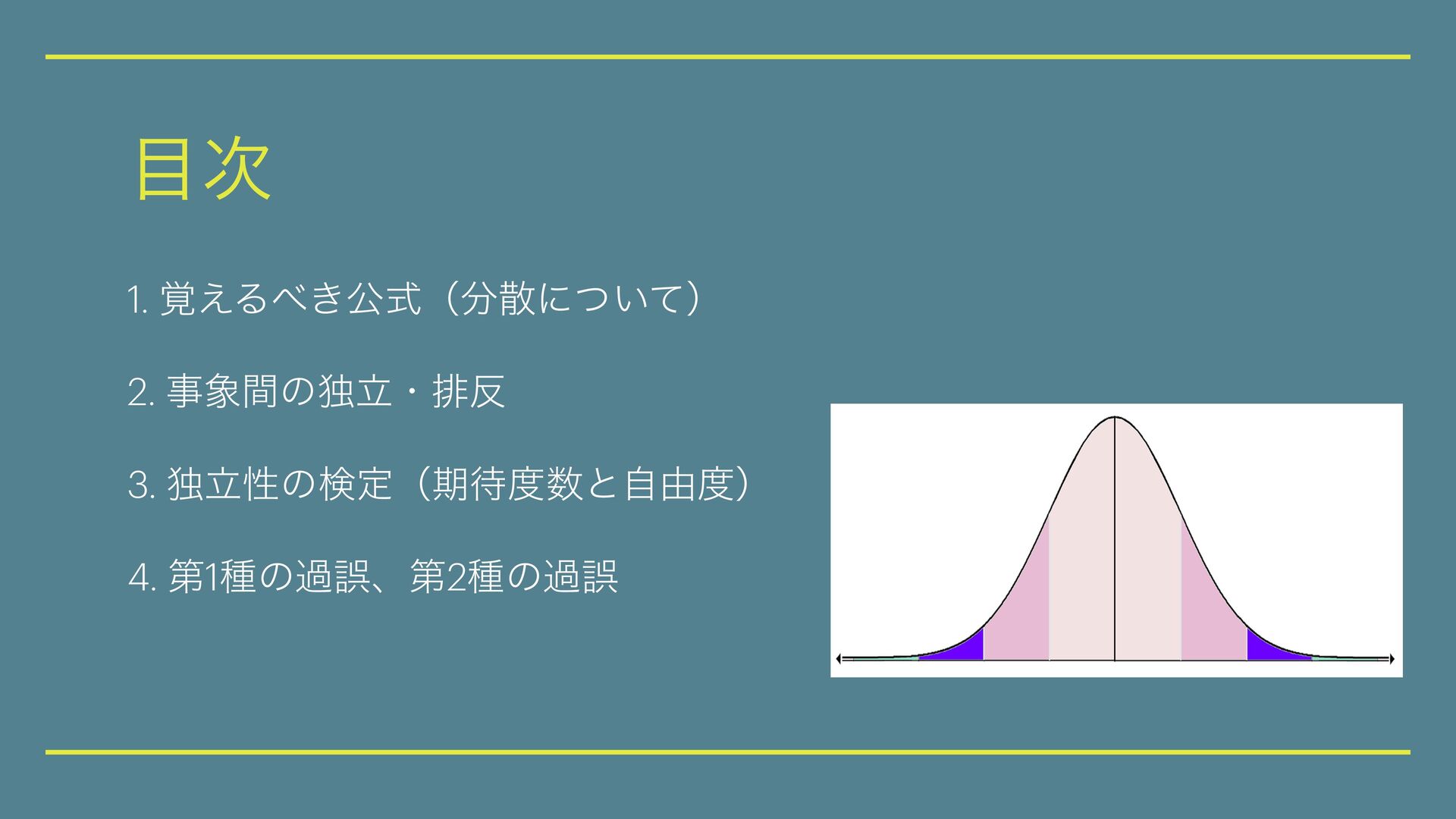 目次

1. 覚えるべき公式（分散について）

2. 事象間の独立・排反

3. 独立性の検定（期待度数と自由度）

4. 第1種の過誤、第2種の過誤